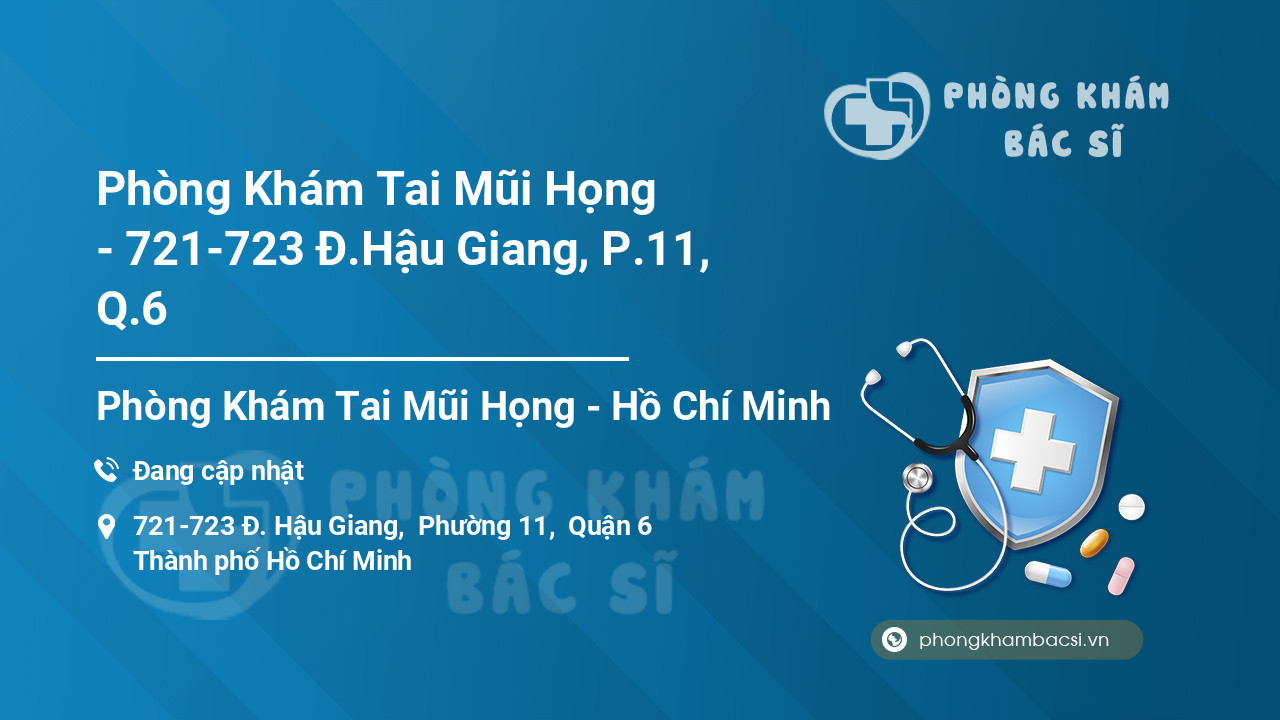 PHÒNG KHÁM
BÁC SĨ

Phòng Khám Tai Mũi Họng - 721-723 Đ.Hậu Giang, P.11, Q.6

Phòng Khám Tai Mũi Họng - Hồ Chí Minh

Đang cập nhật

721-723 Đ. Hậu Giang, Phường 11, Quận 6
Thành phố Hồ Chí Minh

PHÒNG KHÁM
BÁC SĨ

phongkhambacsi.vn